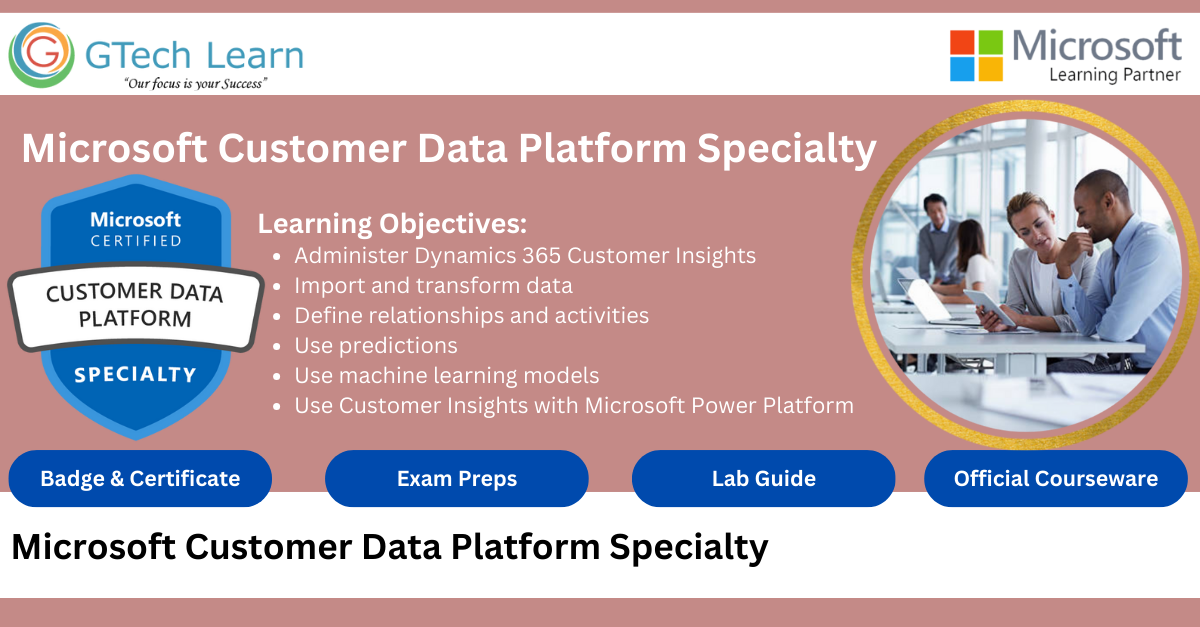 GTech Learn
"Our focus is your Success"

Microsoft
Learning Partner

Microsoft Customer Data Platform Specialty

Microsoft
CERTIFIED
CUSTOMER DATA PLATFORM
SPECIALTY

Learning Objectives:
- Administer Dynamics 365 Customer Insights
- Import and transform data
- Define relationships and activities
- Use predictions
- Use machine learning models
- Use Customer Insights with Microsoft Power Platform

Badge & Certificate
Exam Preps
Lab Guide
Official Courseware

Microsoft Customer Data Platform Specialty